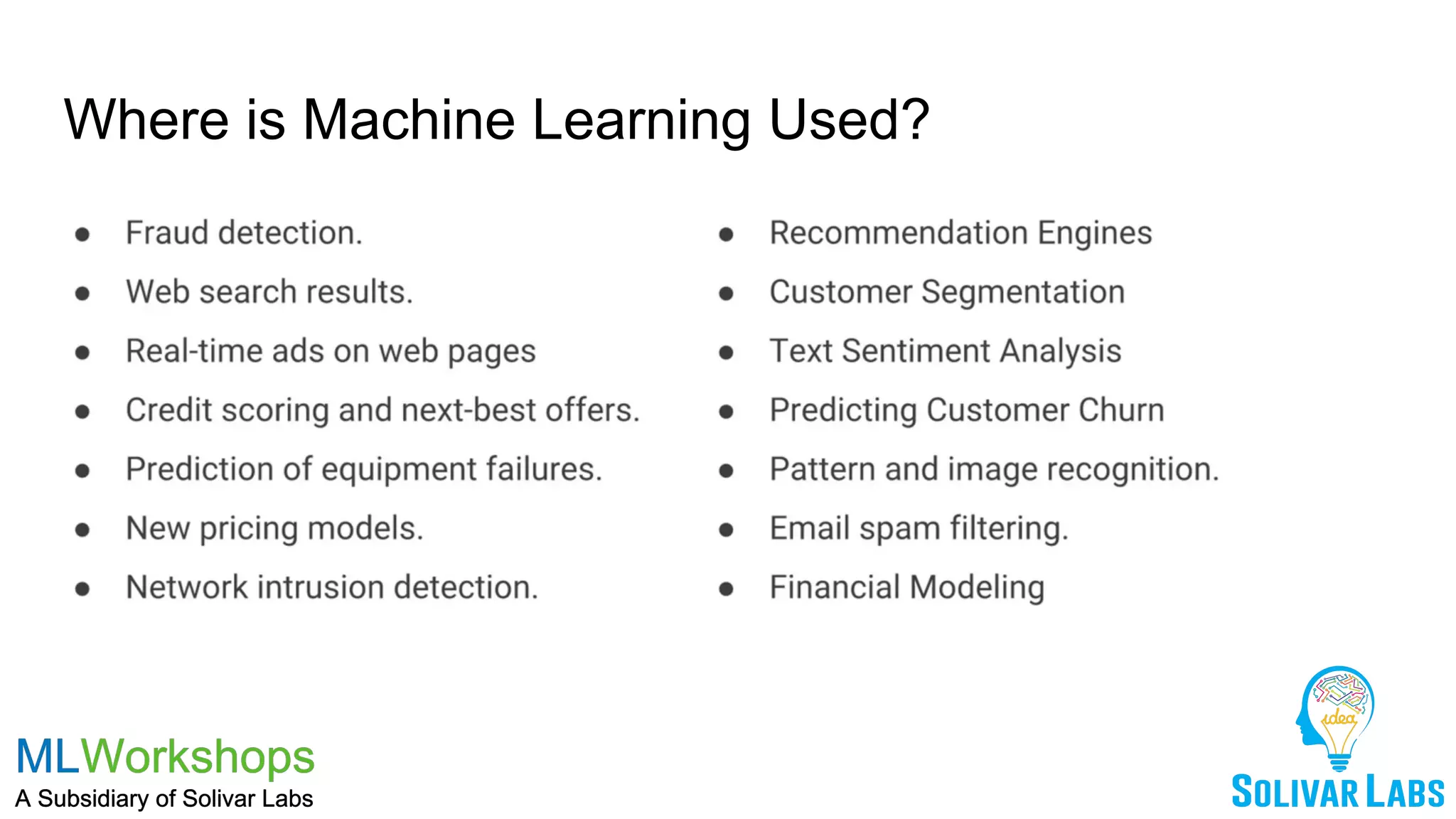 Where is Machine Learning Used?

- Fraud detection.
- Web search results.
- Real-time ads on web pages
- Credit scoring and next-best offers.
- Prediction of equipment failures.
- New pricing models.
- Network intrusion detection.

- Recommendation Engines
- Customer Segmentation
- Text Sentiment Analysis
- Predicting Customer Churn
- Pattern and image recognition.
- Email spam filtering.
- Financial Modeling

MLWorkshops
A Subsidiary of Solivar Labs

idea

SOLIVAR LABS